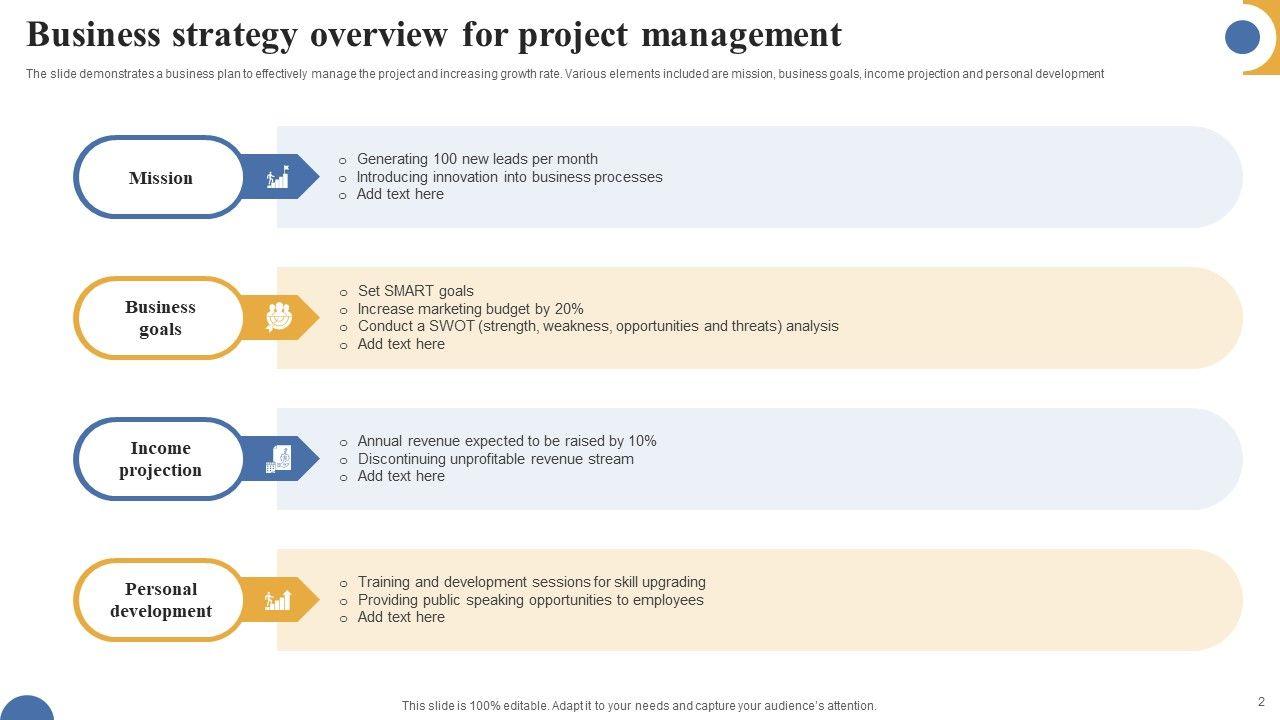 Business strategy overview for project management

The slide demonstrates a business plan to effectively manage the project and increasing growth rate. Various elements included are mission, business goals, income projection and personal development

Mission

o Generating 100 new leads per month
o Introducing innovation into business processes
o Add text here

Business goals

o Set SMART goals
o Increase marketing budget by 20%
o Conduct a SWOT (strength, weakness, opportunities and threats) analysis
o Add text here

Income projection

o Annual revenue expected to be raised by 10%
o Discontinuing unprofitable revenue stream
o Add text here

Personal development

o Training and development sessions for skill upgrading
o Providing public speaking opportunities to employees
o Add text here

This slide is 100% editable. Adapt it to your needs and capture your audience's attention.

2